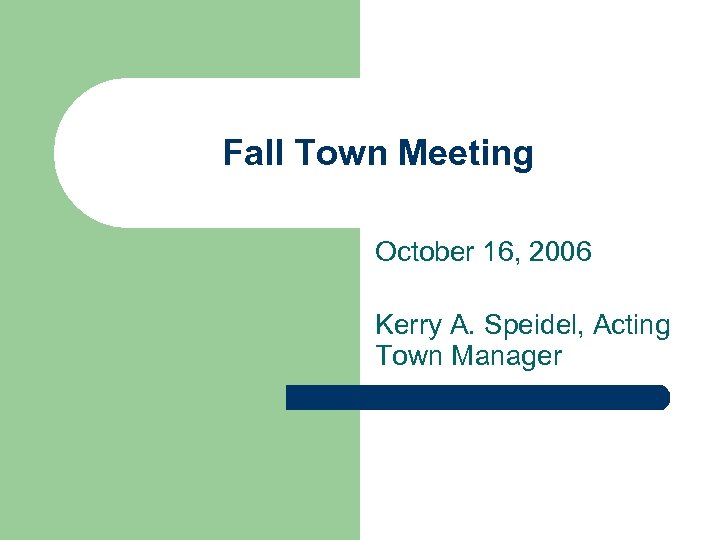 Fall Town Meeting

October 16, 2006

Kerry A. Speidel, Acting Town Manager